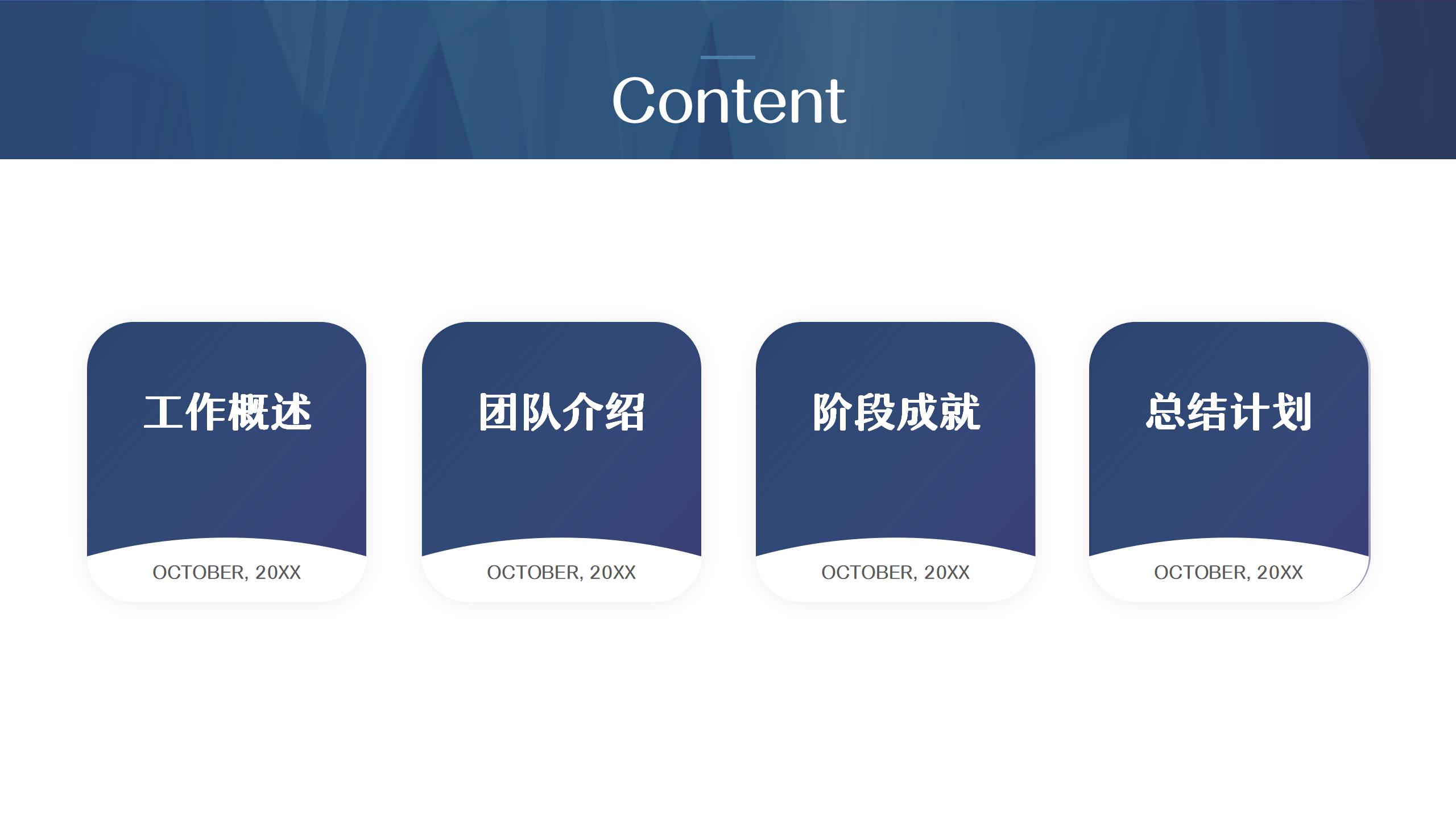 Content

工作概述

OCTOBER, 20XX

团队介绍

OCTOBER, 20XX

阶段成就

OCTOBER, 20XX

总结计划

OCTOBER, 20XX